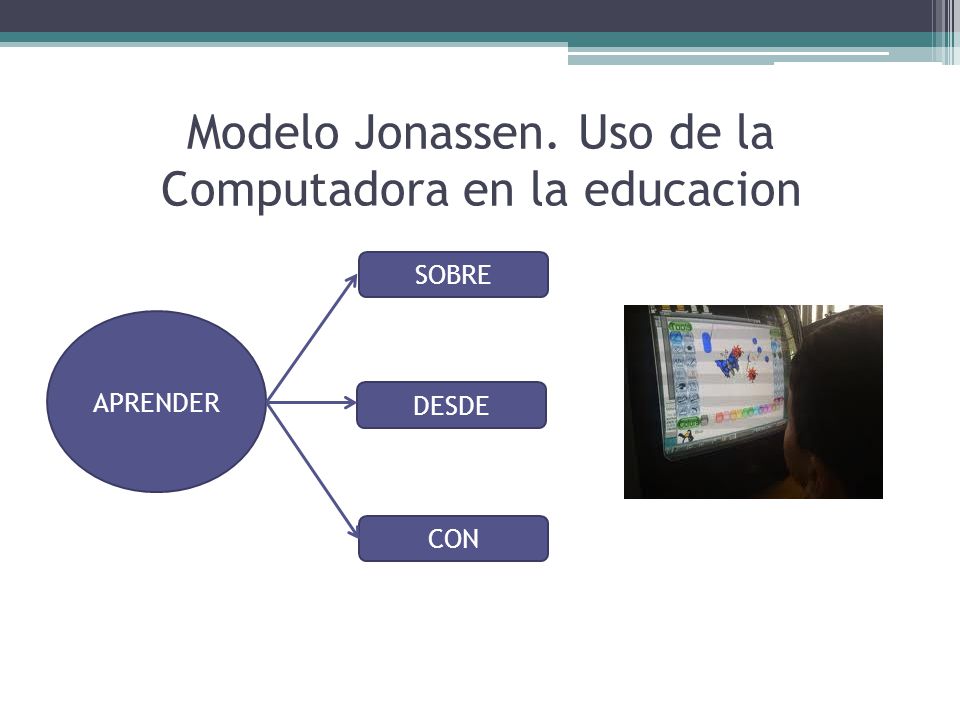 Modelo Jonassen. Uso de la Computadora en la educacion

APRENDER

SOBRE

DESDE

CON